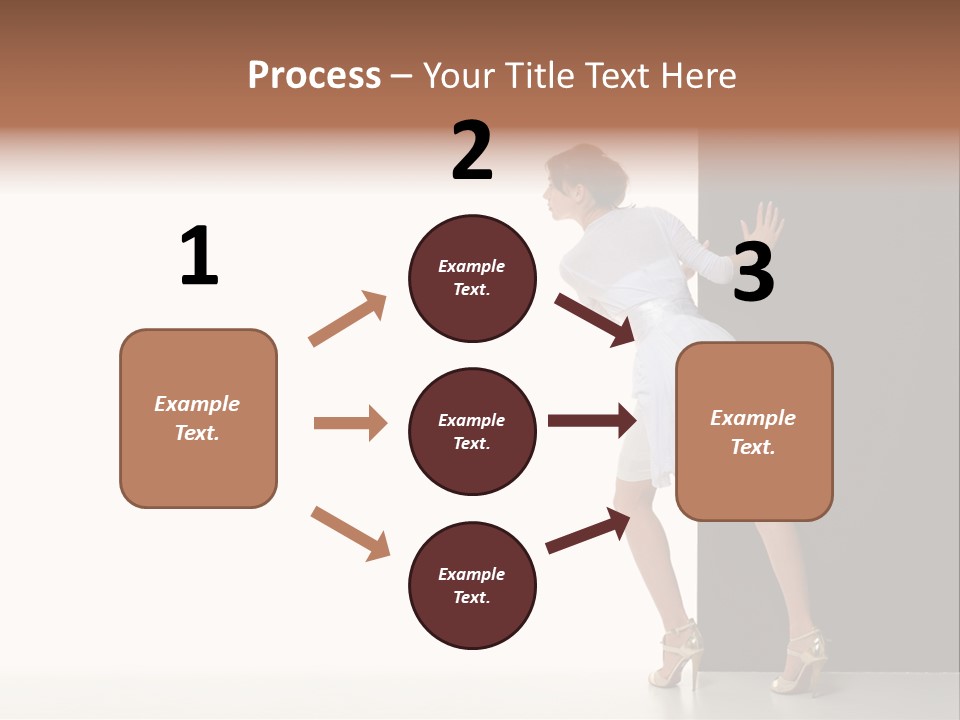 Process – Your Title Text Here

1

Example Text.

2

Example Text.

Example Text.

Example Text.

3

Example Text.